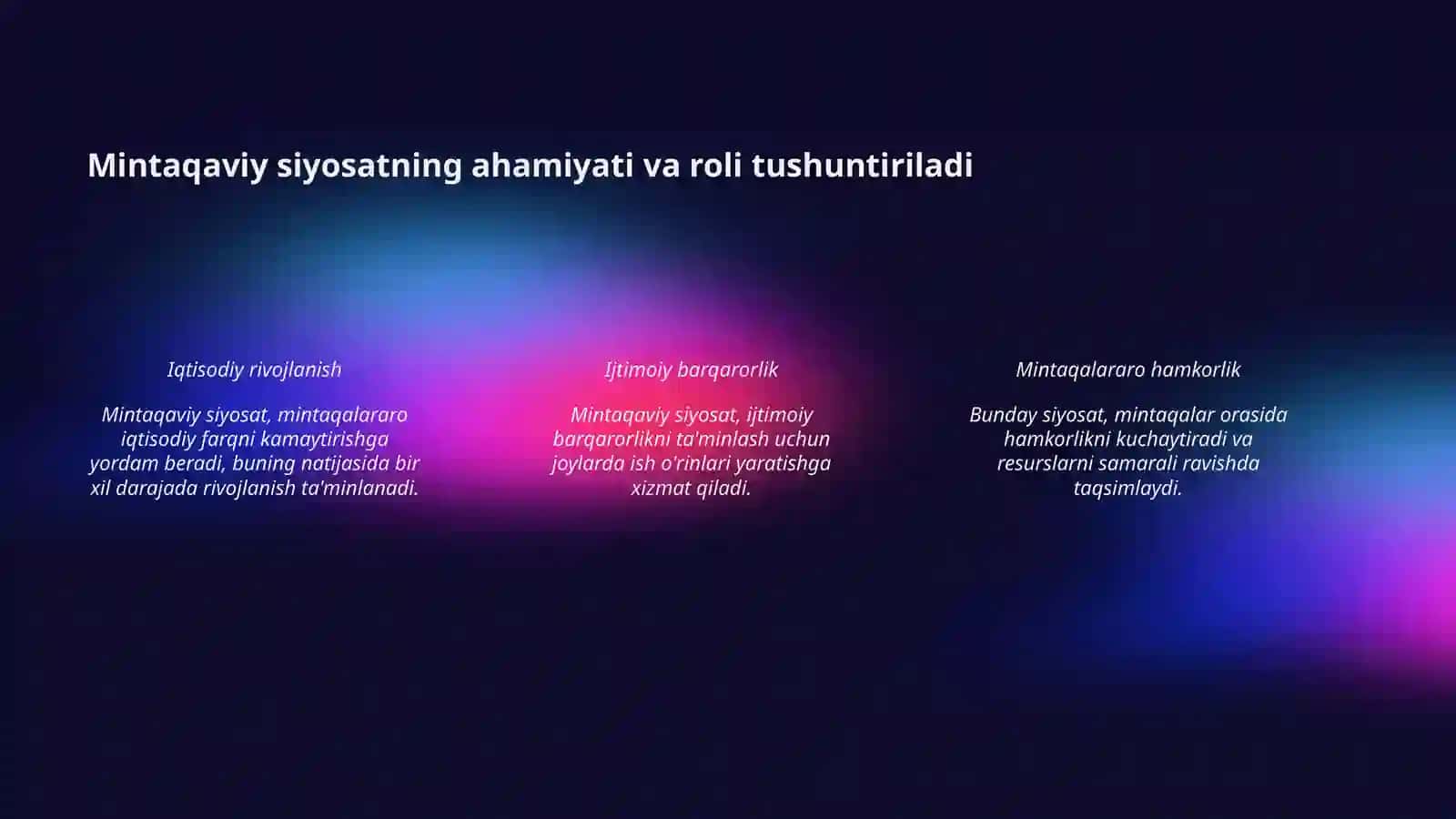 Mintaqaviy siyosatning ahamiyati va roli tushuntiriladi

Iqtisodiy rivojlanish

Mintaqaviy siyosat, mintaqalararo iqtisodiy farqni kamaytirishga yordam beradi, buning natijasida bir xil darajada rivojlanish ta'minlanadi.

Ijtimoiy barqarorlik

Mintaqaviy siyosat, ijtimoiy barqarorlikni ta'minlash uchun joylarda ish o'rinlari yaratishga xizmat qiladi.

Mintaqalararo hamkorlik

Bunday siyosat, mintaqalar orasida hamkorlikni kuchaytiradi va resurslarni samarali ravishda taqsimlaydi.